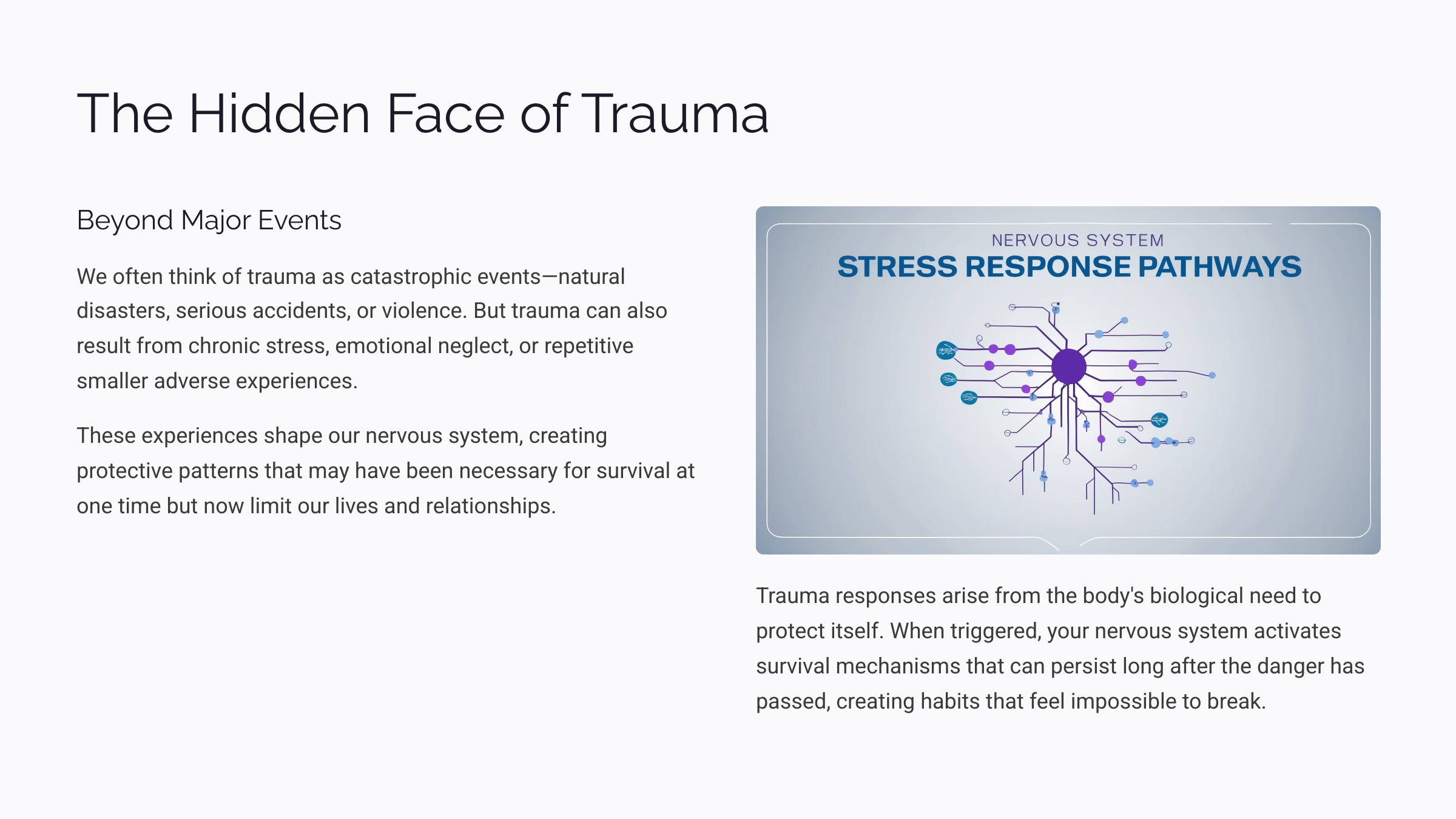 The Hidden Face of Trauma

Beyond Major Events

We often think of trauma as catastrophic events—natural disasters, serious accidents, or violence. But trauma can also result from chronic stress, emotional neglect, or repetitive smaller adverse experiences.

These experiences shape our nervous system, creating protective patterns that may have been necessary for survival at one time but now limit our lives and relationships.

NERVOUS SYSTEM
STRESS RESPONSE PATHWAYS

Trauma responses arise from the body's biological need to protect itself. When triggered, your nervous system activates survival mechanisms that can persist long after the danger has passed, creating habits that feel impossible to break.